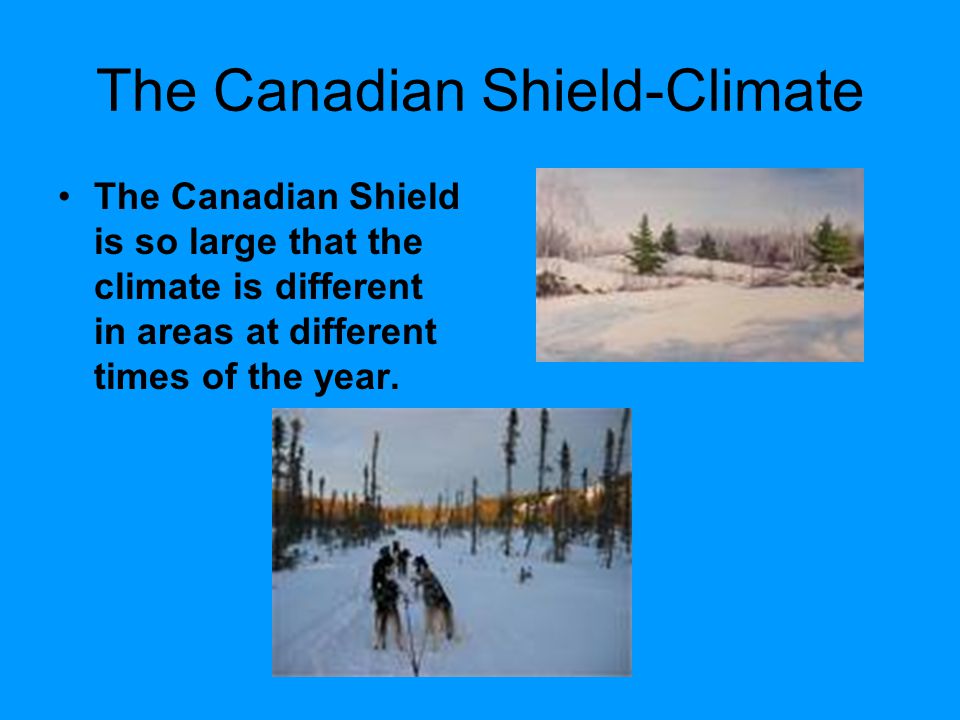 The Canadian Shield-Climate

• The Canadian Shield is so large that the climate is different in areas at different times of the year.